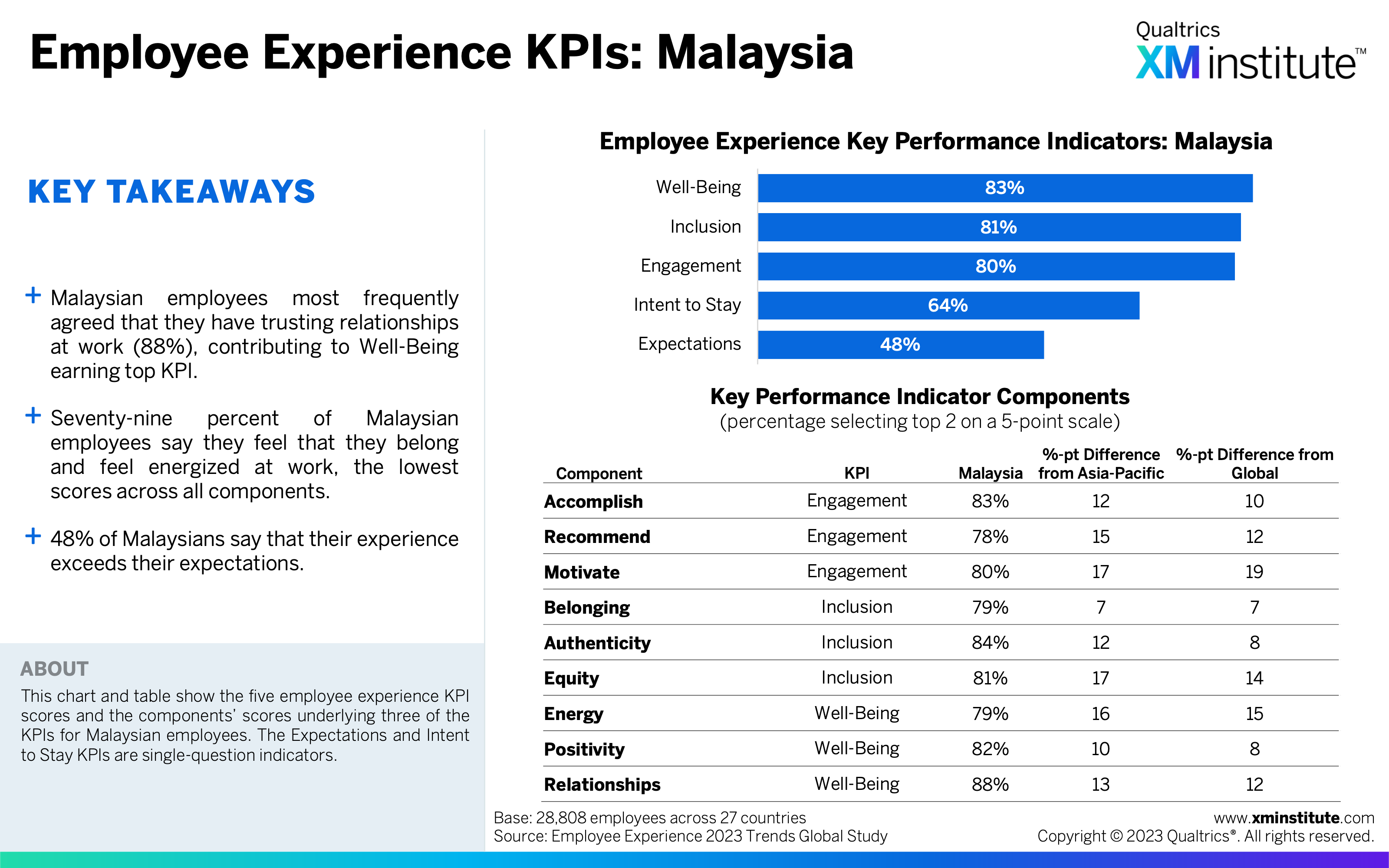 Employee Experience KPIs: Malaysia

Qualtrics XM institute™

KEY TAKEAWAYS

+ Malaysian employees most frequently agreed that they have trusting relationships at work (88%), contributing to Well-Being earning top KPI.

+ Seventy-nine percent of Malaysian employees say they feel that they belong and feel energized at work, the lowest scores across all components.

+ 48% of Malaysians say that their experience exceeds their expectations.

ABOUT
This chart and table show the five employee experience KPI scores and the components' scores underlying three of the KPIs for Malaysian employees. The Expectations and Intent to Stay KPIs are single-question indicators.

Employee Experience Key Performance Indicators: Malaysia

Well-Being 83%
Inclusion 81%
Engagement 80%
Intent to Stay 64%
Expectations 48%

Key Performance Indicator Components
(percentage selecting top 2 on a 5-point scale)

| Component | KPI | Malaysia | %-pt Difference from Asia-Pacific | %-pt Difference from Global |
|---|---|---|---|---|
| Accomplish | Engagement | 83% | 12 | 10 |
| Recommend | Engagement | 78% | 15 | 12 |
| Motivate | Engagement | 80% | 17 | 19 |
| Belonging | Inclusion | 79% | 7 | 7 |
| Authenticity | Inclusion | 84% | 12 | 8 |
| Equity | Inclusion | 81% | 17 | 14 |
| Energy | Well-Being | 79% | 16 | 15 |
| Positivity | Well-Being | 82% | 10 | 8 |
| Relationships | Well-Being | 88% | 13 | 12 |

Base: 28,808 employees across 27 countries
Source: Employee Experience 2023 Trends Global Study

www.xminstitute.com
Copyright © 2023 Qualtrics®. All rights reserved.